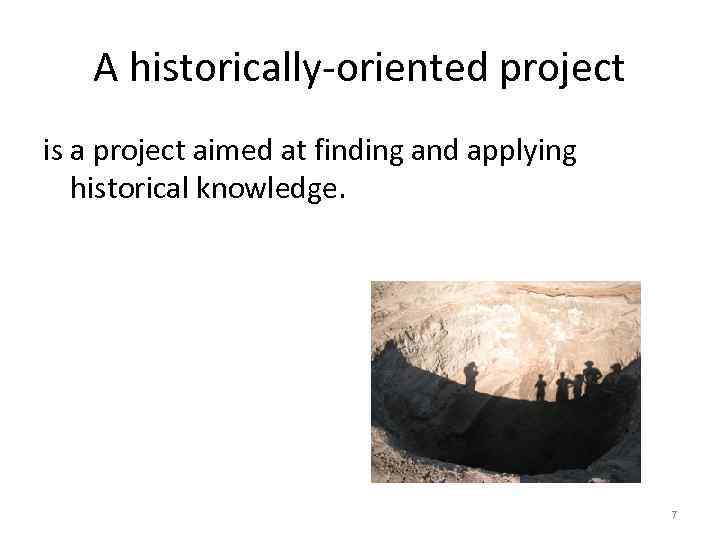 A historically-oriented project

is a project aimed at finding and applying historical knowledge.

7